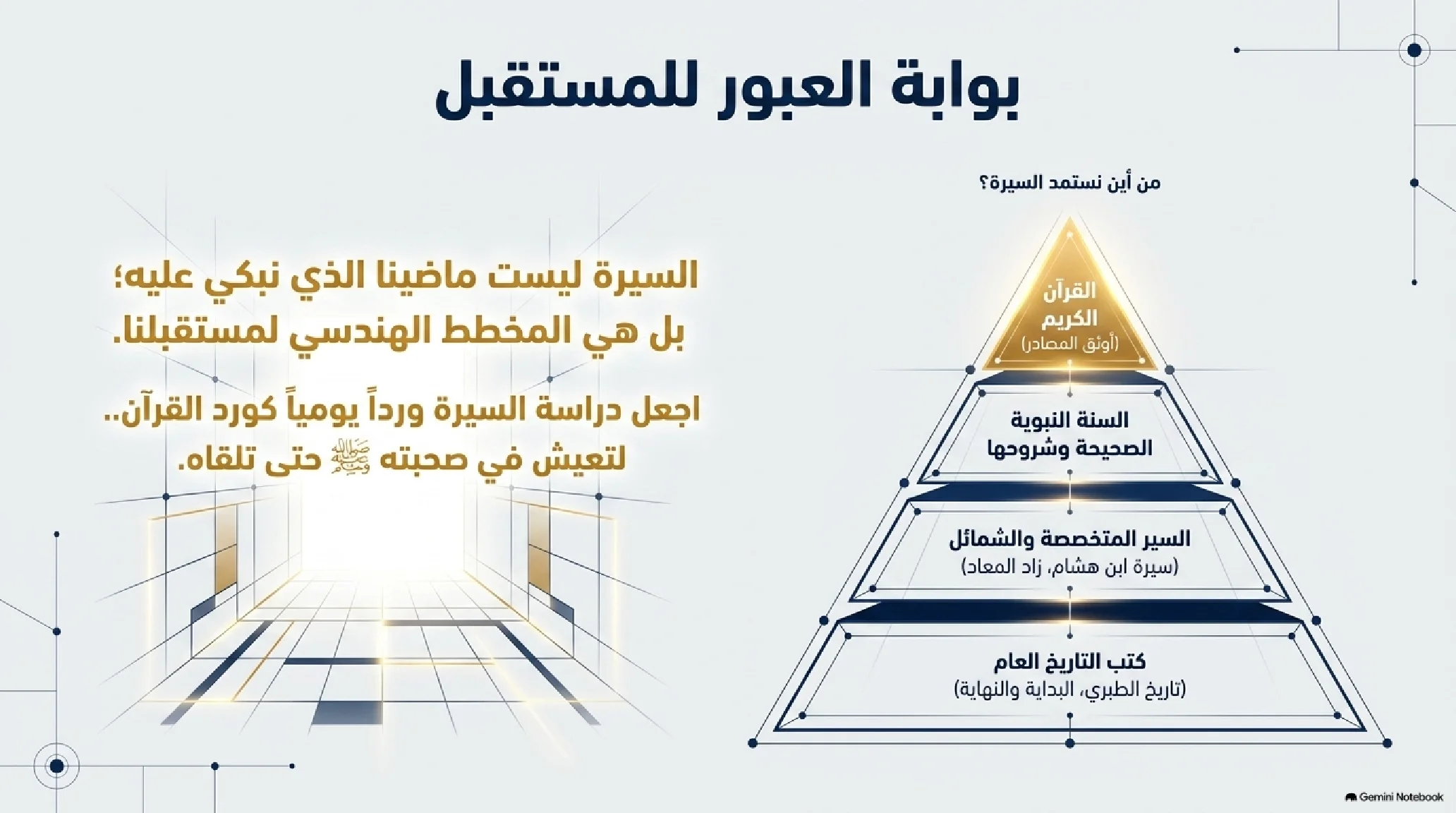 بوابة العبور للمستقبل

من أين نستمد السيرة؟

القرآن الكريم
(أوثق المصادر)

السنة النبوية الصحيحة وشروحها

السير المتخصصة والشمائل
(سيرة ابن هشام، زاد المعاد)

كتب التاريخ العام
(تاريخ الطبري، البداية والنهاية)

السيرة ليست ماضينا الذي نبكي عليه؛ بل هي المخطط الهندسي لمستقبلنا.

اجعل دراسة السيرة ورداً يومياً كورد القرآن.. لتعيش في صحبته ﷺ حتى تلقاه.

Gemini Notebook